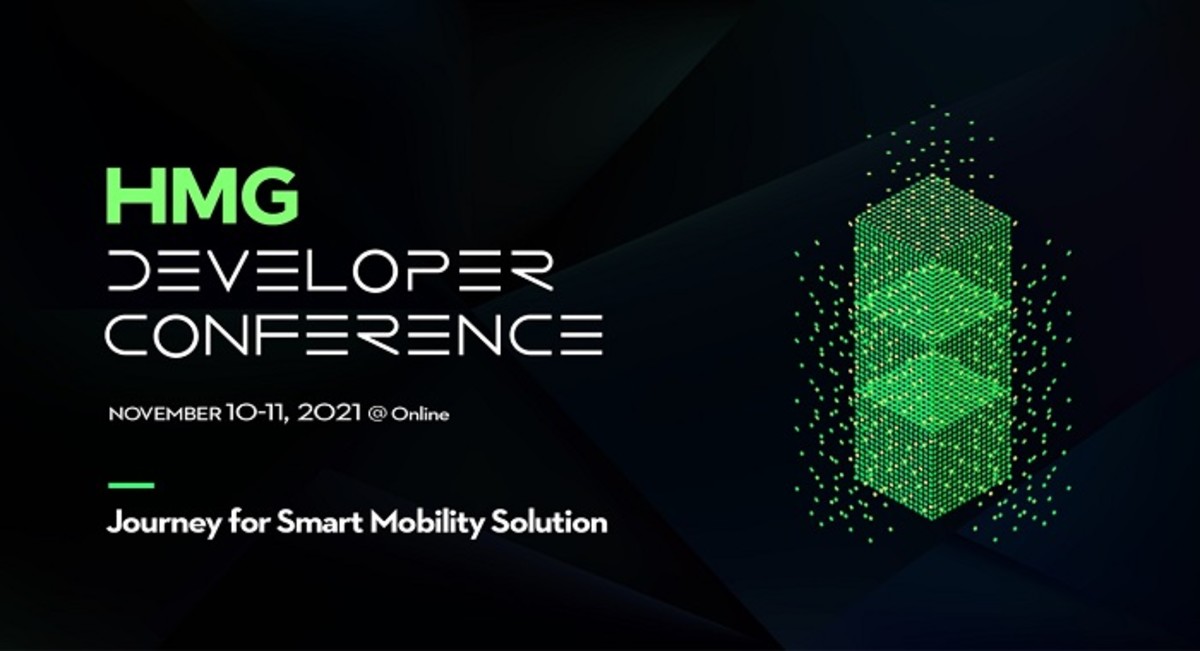 HMG
DEVELOPER
CONFERENCE

NOVEMBER 10-11, 2021 @ Online

Journey for Smart Mobility Solution